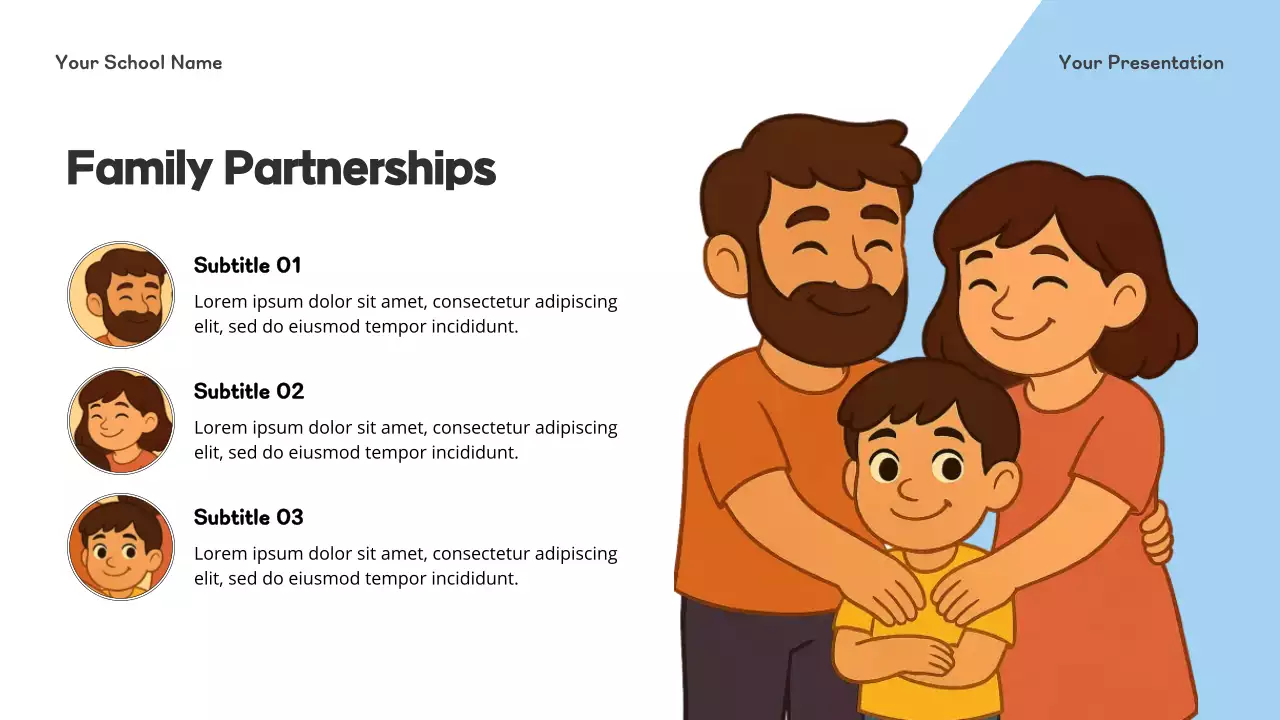 Your School Name

Your Presentation

Family Partnerships

Subtitle 01

Lorem ipsum dolor sit amet, consectetur adipiscing elit, sed do eiusmod tempor incididunt.

Subtitle 02

Lorem ipsum dolor sit amet, consectetur adipiscing elit, sed do eiusmod tempor incididunt.

Subtitle 03

Lorem ipsum dolor sit amet, consectetur adipiscing elit, sed do eiusmod tempor incididunt.